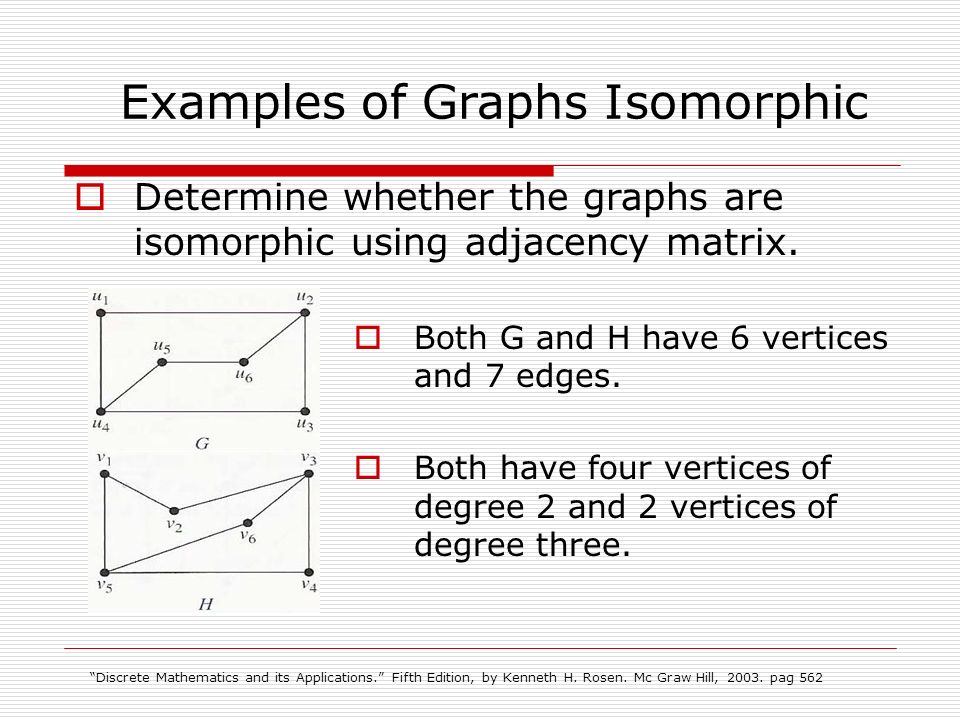 Examples of Graphs Isomorphic

Determine whether the graphs are isomorphic using adjacency matrix.

$u_1$ $u_2$ $u_5$ $u_6$ $u_4$ $u_3$ $G$

$v_1$ $v_3$ $v_2$ $v_6$ $v_5$ $v_4$ $H$

Both G and H have 6 vertices and 7 edges.

Both have four vertices of degree 2 and 2 vertices of degree three.

"Discrete Mathematics and its Applications." Fifth Edition, by Kenneth H. Rosen. Mc Graw Hill, 2003. pag 562